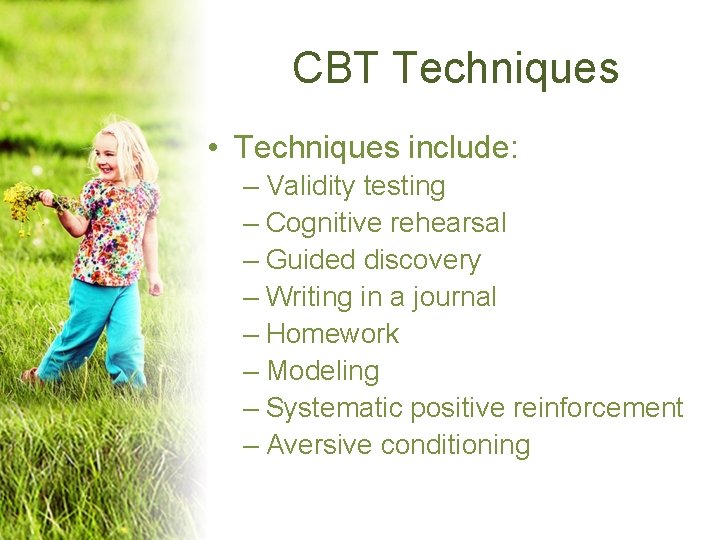 CBT Techniques

• Techniques include:
– Validity testing
– Cognitive rehearsal
– Guided discovery
– Writing in a journal
– Homework
– Modeling
– Systematic positive reinforcement
– Aversive conditioning